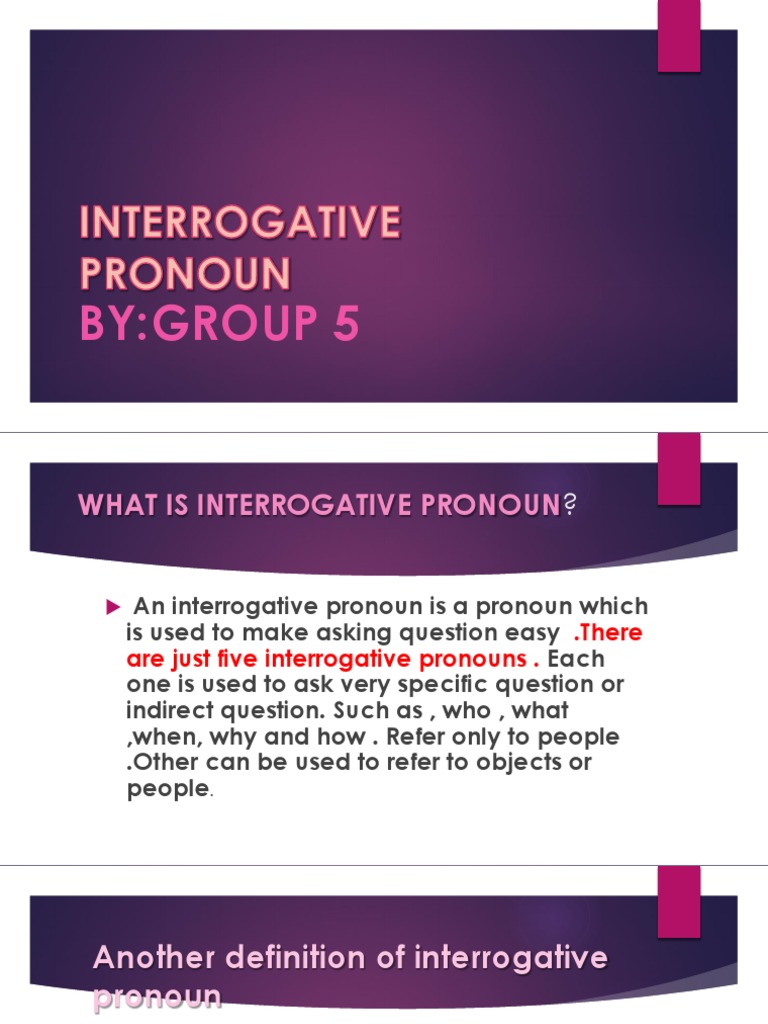 INTERROGATIVE PRONOUN
BY:GROUP 5

WHAT IS INTERROGATIVE PRONOUN?

An interrogative pronoun is a pronoun which is used to make asking question easy .There are just five interrogative pronouns . Each one is used to ask very specific question or indirect question. Such as , who , what ,when, why and how . Refer only to people .Other can be used to refer to objects or people.

Another definition of interrogative pronoun